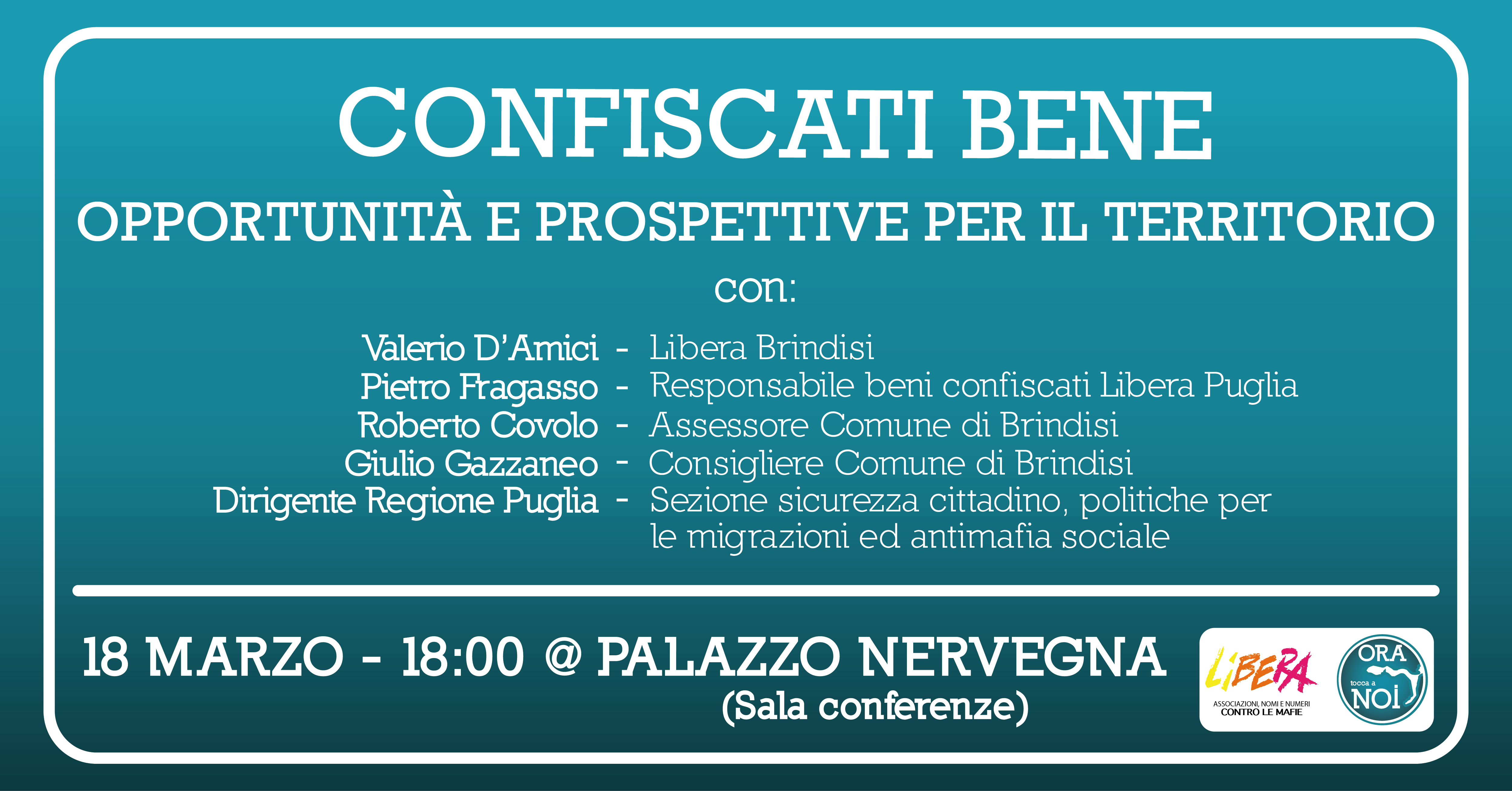 CONFISCATI BENE

OPPORTUNITÀ E PROSPETTIVE PER IL TERRITORIO

con:

Valerio D'Amici - Libera Brindisi
Pietro Fragasso - Responsabile beni confiscati Libera Puglia
Roberto Covolo - Assessore Comune di Brindisi
Giulio Gazzaneo - Consigliere Comune di Brindisi
Dirigente Regione Puglia - Sezione sicurezza cittadino, politiche per le migrazioni ed antimafia sociale

18 MARZO - 18:00 @ PALAZZO NERVEGNA
(Sala conferenze)

LIBERA
ASSOCIAZIONI, NOMI E NUMERI CONTRO LE MAFIE

ORA tocca a NOI